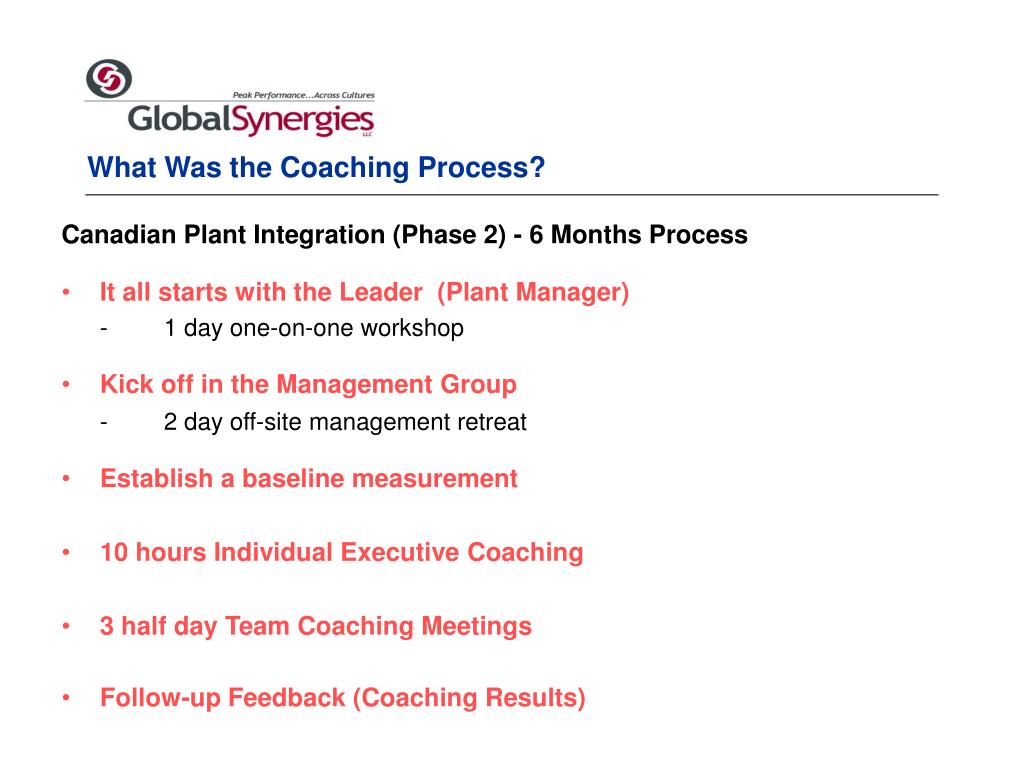 Peak Performance...Across Cultures
GlobalSynergies LLC

What Was the Coaching Process?

Canadian Plant Integration (Phase 2) - 6 Months Process

• It all starts with the Leader (Plant Manager)
- 1 day one-on-one workshop

• Kick off in the Management Group
- 2 day off-site management retreat

• Establish a baseline measurement

• 10 hours Individual Executive Coaching

• 3 half day Team Coaching Meetings

• Follow-up Feedback (Coaching Results)